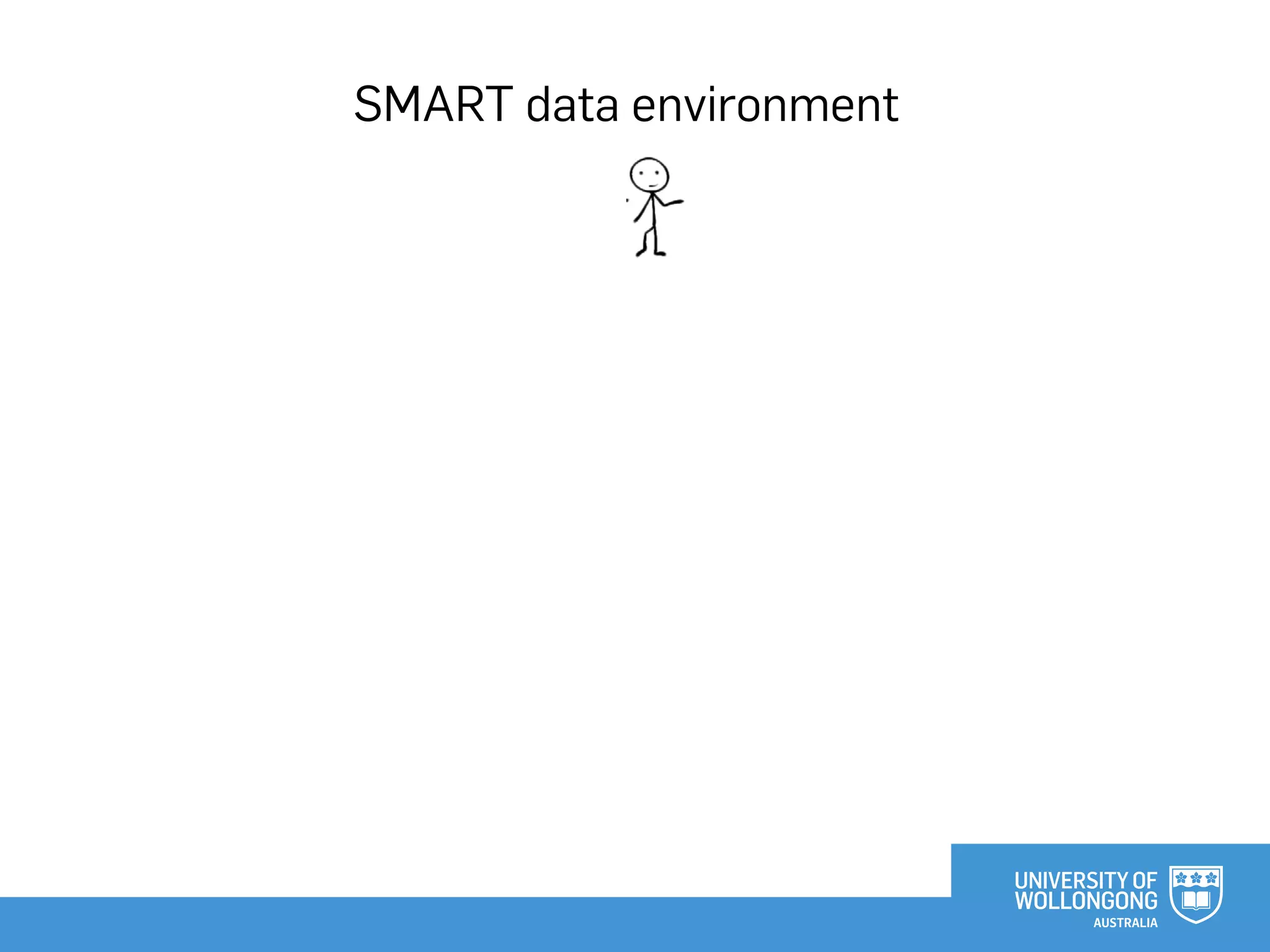 SMART data environment

UNIVERSITY OF WOLLONGONG AUSTRALIA